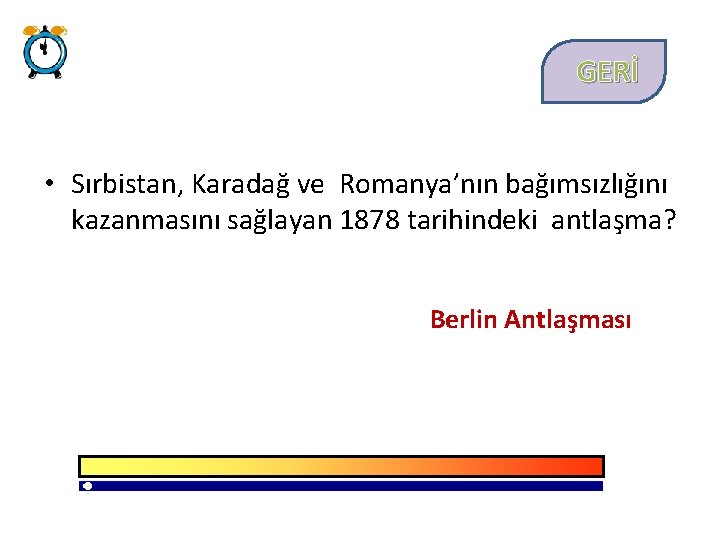 GERİ

• Sırbistan, Karadağ ve Romanya'nın bağımsızlığını kazanmasını sağlayan 1878 tarihindeki antlaşma?

Berlin Antlaşması